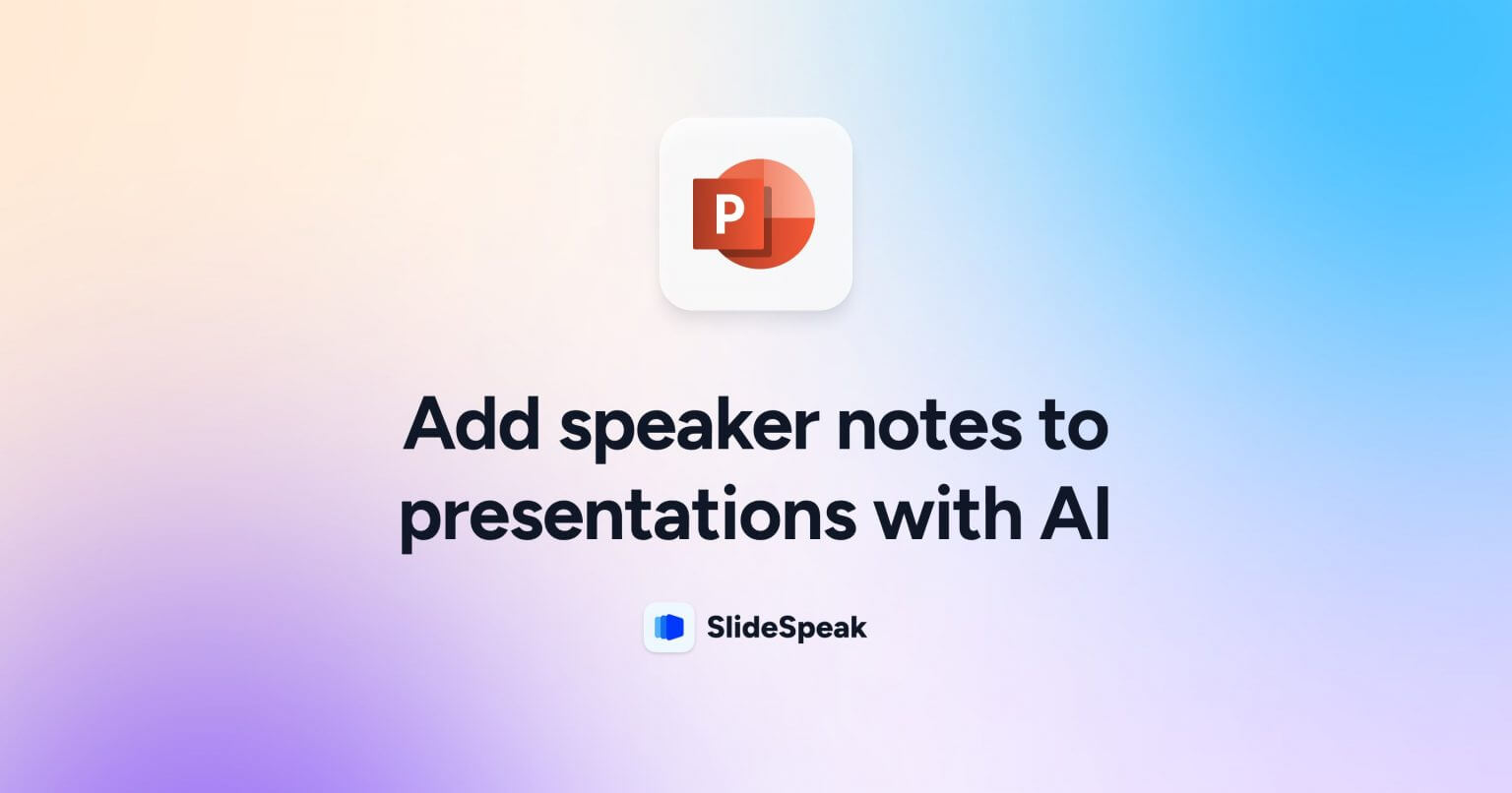 P

Add speaker notes to presentations with AI

SlideSpeak